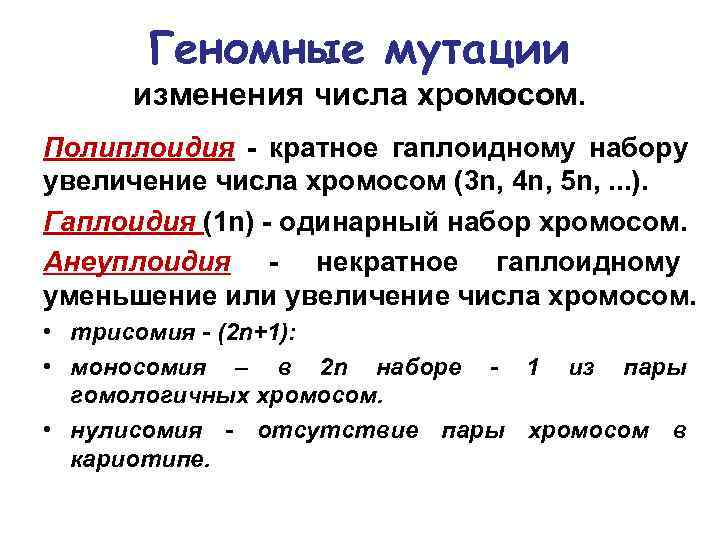 Геномные мутации
изменения числа хромосом.

Полиплоидия - кратное гаплоидному набору увеличение числа хромосом (3n, 4n, 5n, ...).

Гаплоидия (1n) - одинарный набор хромосом.

Анеуплоидия - некратное гаплоидному уменьшение или увеличение числа хромосом.

• трисомия - (2n+1):
• моносомия – в 2n наборе - 1 из пары гомологичных хромосом.
• нулисомия - отсутствие пары хромосом в кариотипе.